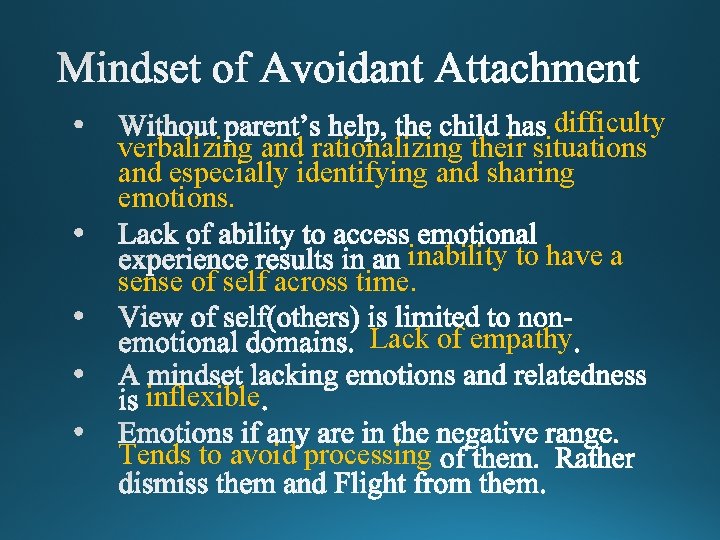 Mindset of Avoidant Attachment

• Without parent's help, the child has difficulty verbalizing and rationalizing their situations and especially identifying and sharing emotions.

• Lack of ability to access emotional experience results in an inability to have a sense of self across time.

• View of self(others) is limited to non-emotional domains. Lack of empathy.

• A mindset lacking emotions and relatedness is inflexible.

• Emotions if any are in the negative range. Tends to avoid processing of them. Rather dismiss them and Flight from them.